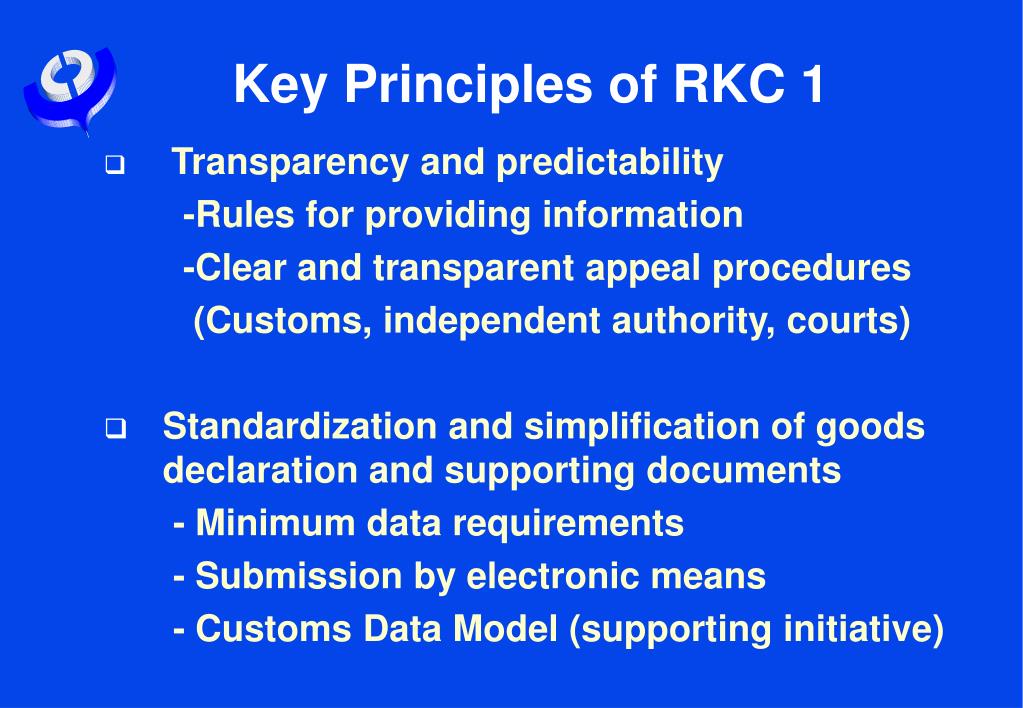 Key Principles of RKC 1

❑ Transparency and predictability
-Rules for providing information
-Clear and transparent appeal procedures
(Customs, independent authority, courts)

❑ Standardization and simplification of goods declaration and supporting documents
- Minimum data requirements
- Submission by electronic means
- Customs Data Model (supporting initiative)